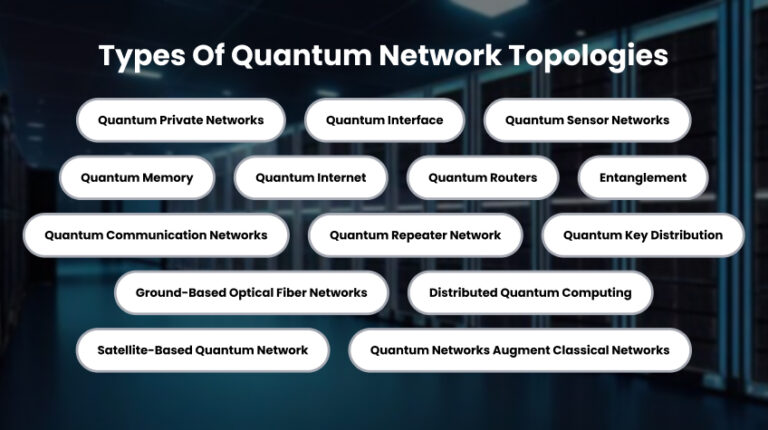 Types Of Quantum Network Topologies

Quantum Private Networks

Quantum Interface

Quantum Sensor Networks

Quantum Memory

Quantum Internet

Quantum Routers

Entanglement

Quantum Communication Networks

Quantum Repeater Network

Quantum Key Distribution

Ground-Based Optical Fiber Networks

Distributed Quantum Computing

Satellite-Based Quantum Network

Quantum Networks Augment Classical Networks